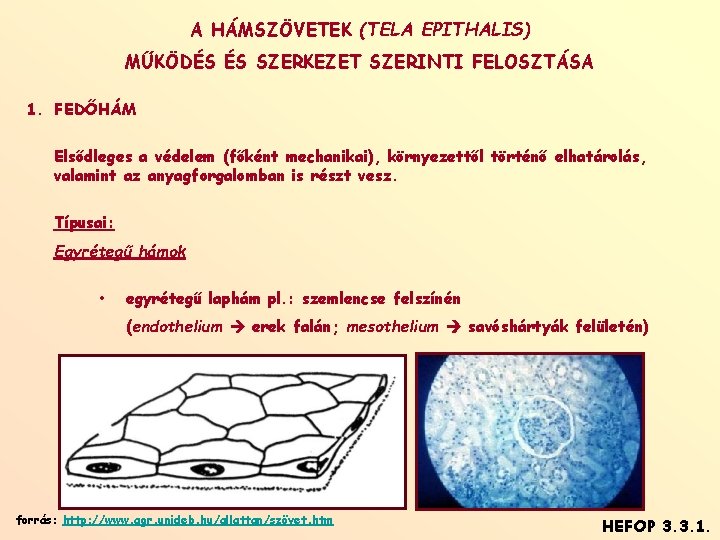 A HÁMSZÖVETEK (TELA EPITHALIS)
MŰKÖDÉS ÉS SZERKEZET SZERINTI FELOSZTÁSA

1. FEDŐHÁM

Elsődleges a védelem (főként mechanikai), környezettől történő elhatárolás, valamint az anyagforgalomban is részt vesz.

Típusai:

Egyrétegű hámok

• egyrétegű laphám pl.: szemlencse felszínén
(endothelium → erek falán; mesothelium → savóshártyák felületén)

forrás: http://www.agr.unideb.hu/allattan/szövet.htm

HEFOP 3.3.1.